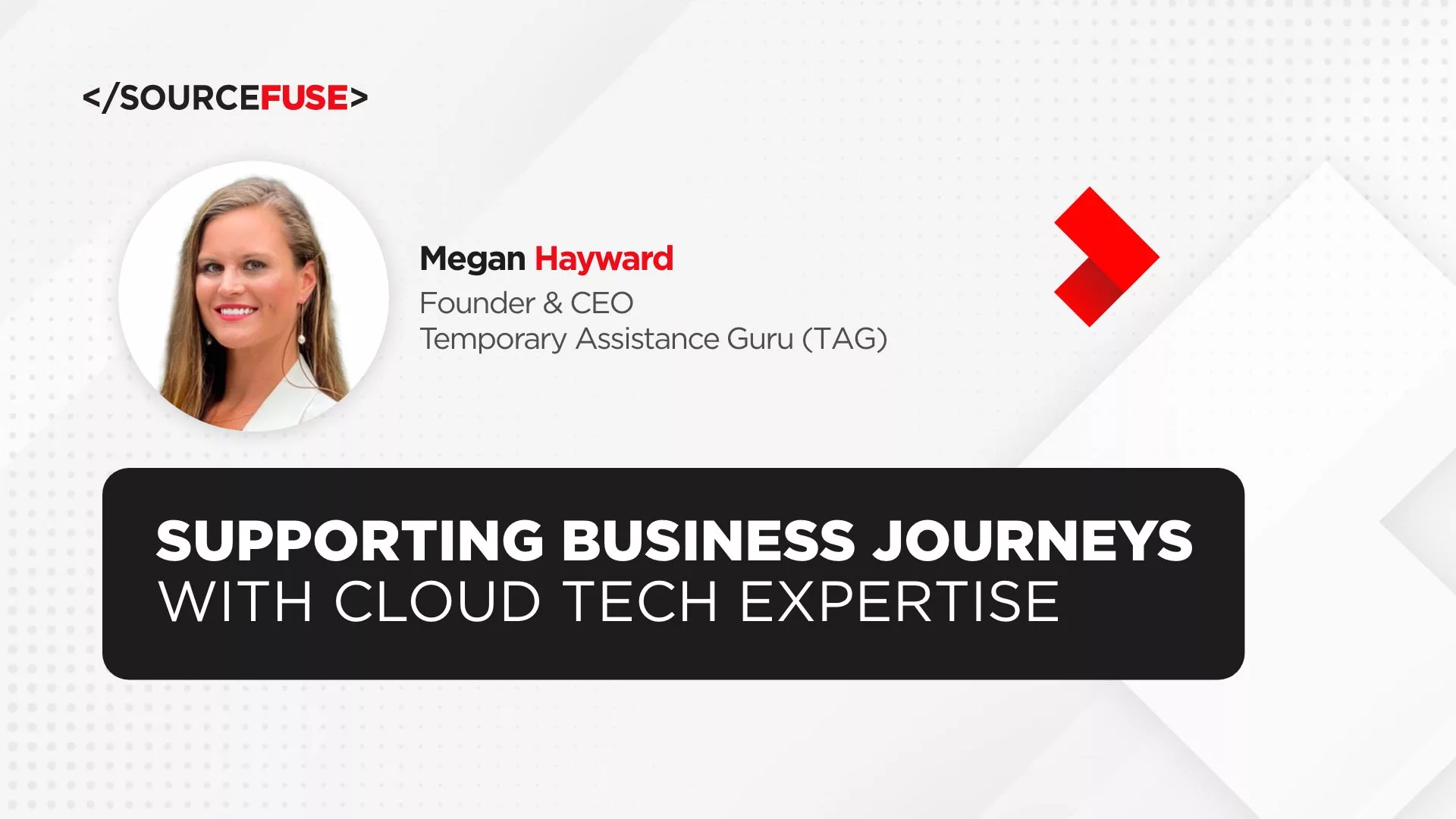 </SOURCEFUSE>

Megan Hayward
Founder & CEO
Temporary Assistance Guru (TAG)

SUPPORTING BUSINESS JOURNEYS
WITH CLOUD TECH EXPERTISE